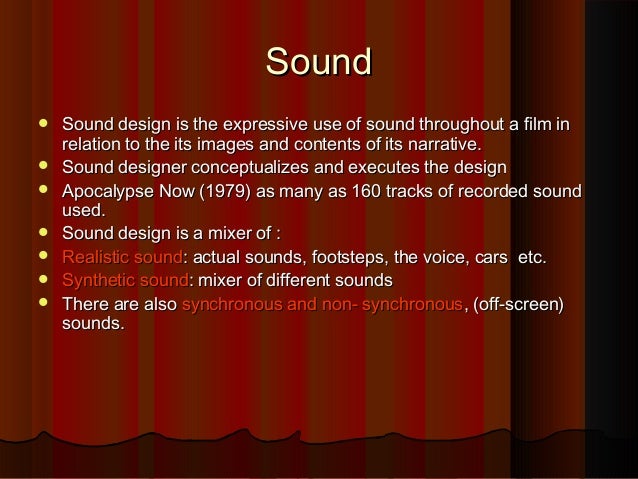 Sound

- Sound design is the expressive use of sound throughout a film in relation to the its images and contents of its narrative.
- Sound designer conceptualizes and executes the design
- Apocalypse Now (1979) as many as 160 tracks of recorded sound used.
- Sound design is a mixer of :
- Realistic sound: actual sounds, footsteps, the voice, cars etc.
- Synthetic sound: mixer of different sounds
- There are also synchronous and non- synchronous, (off-screen) sounds.